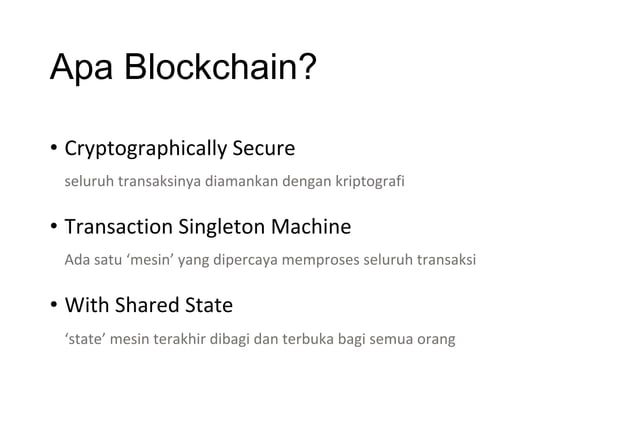 Apa Blockchain?

• Cryptographically Secure

seluruh transaksinya diamankan dengan kriptografi

• Transaction Singleton Machine

Ada satu ‘mesin’ yang dipercaya memproses seluruh transaksi

• With Shared State

‘state’ mesin terakhir dibagi dan terbuka bagi semua orang